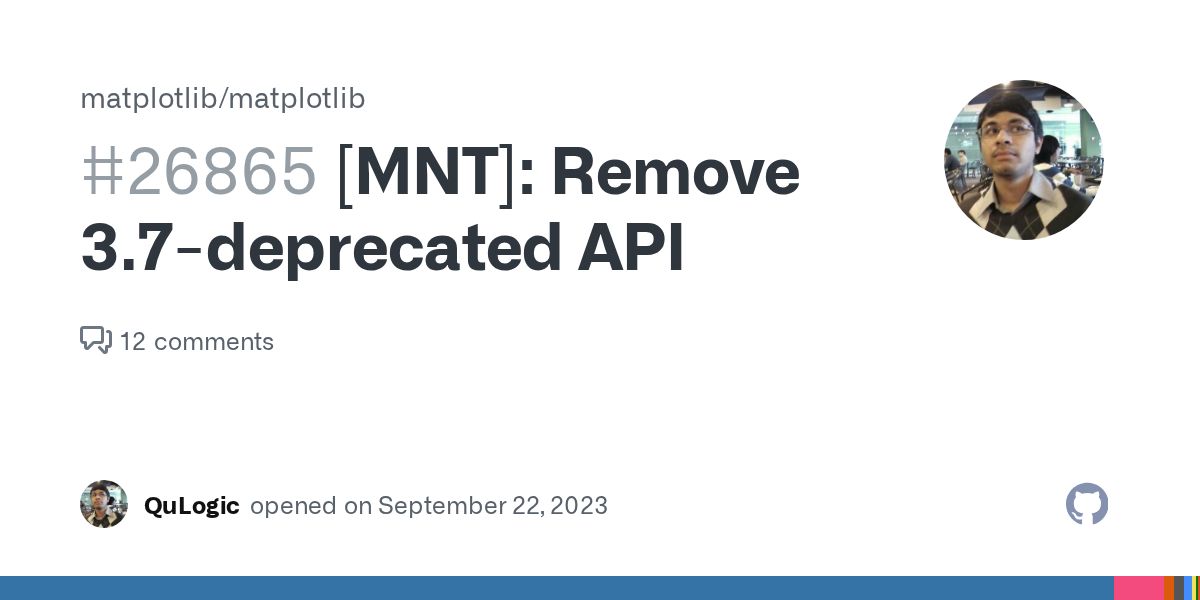 matplotlib/matplotlib

#26865 [MNT]: Remove 3.7-deprecated API

12 comments

QuLogic opened on September 22, 2023